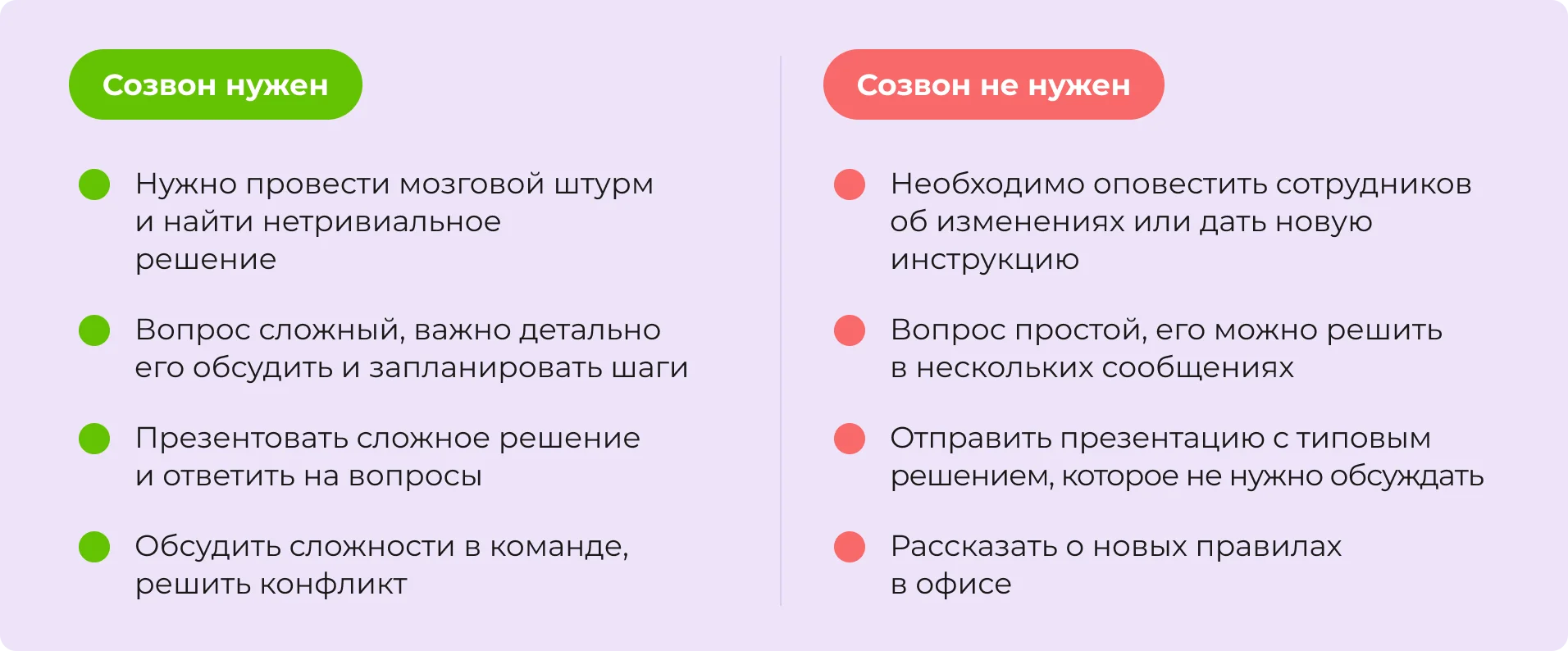 Созвон нужен

Нужно провести мозговой штурм и найти нетривиальное решение

Вопрос сложный, важно детально его обсудить и запланировать шаги

Презентовать сложное решение и ответить на вопросы

Обсудить сложности в команде, решить конфликт

Созвон не нужен

Необходимо оповестить сотрудников об изменениях или дать новую инструкцию

Вопрос простой, его можно решить в нескольких сообщениях

Отправить презентацию с типовым решением, которое не нужно обсуждать

Рассказать о новых правилах в офисе